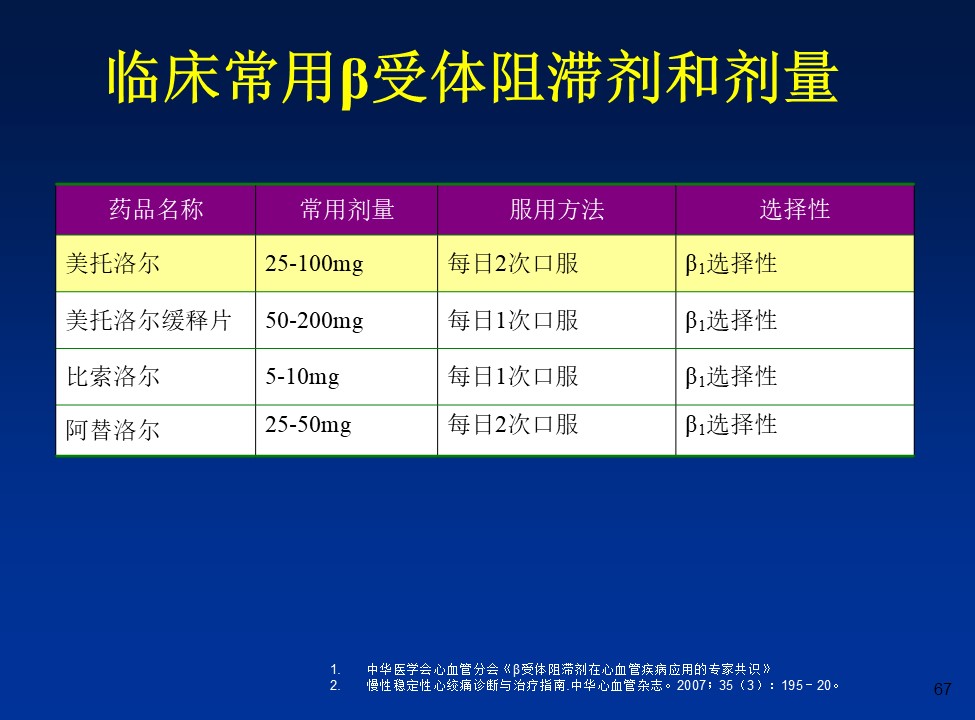 临床常用β受体阻滞剂和剂量

| 药品名称 | 常用剂量 | 服用方法 | 选择性 |
|---|---|---|---|
| 美托洛尔 | 25-100mg | 每日2次口服 | $β_1$选择性 |
| 美托洛尔缓释片 | 50-200mg | 每日1次口服 | $β_1$选择性 |
| 比索洛尔 | 5-10mg | 每日1次口服 | $β_1$选择性 |
| 阿替洛尔 | 25-50mg | 每日2次口服 | $β_1$选择性 |

1. 中华医学会心血管分会《β受体阻滞剂在心血管疾病应用的专家共识》
2. 慢性稳定性心绞痛诊断与治疗指南.中华心血管杂志。2007；35（3）：195－20。

67